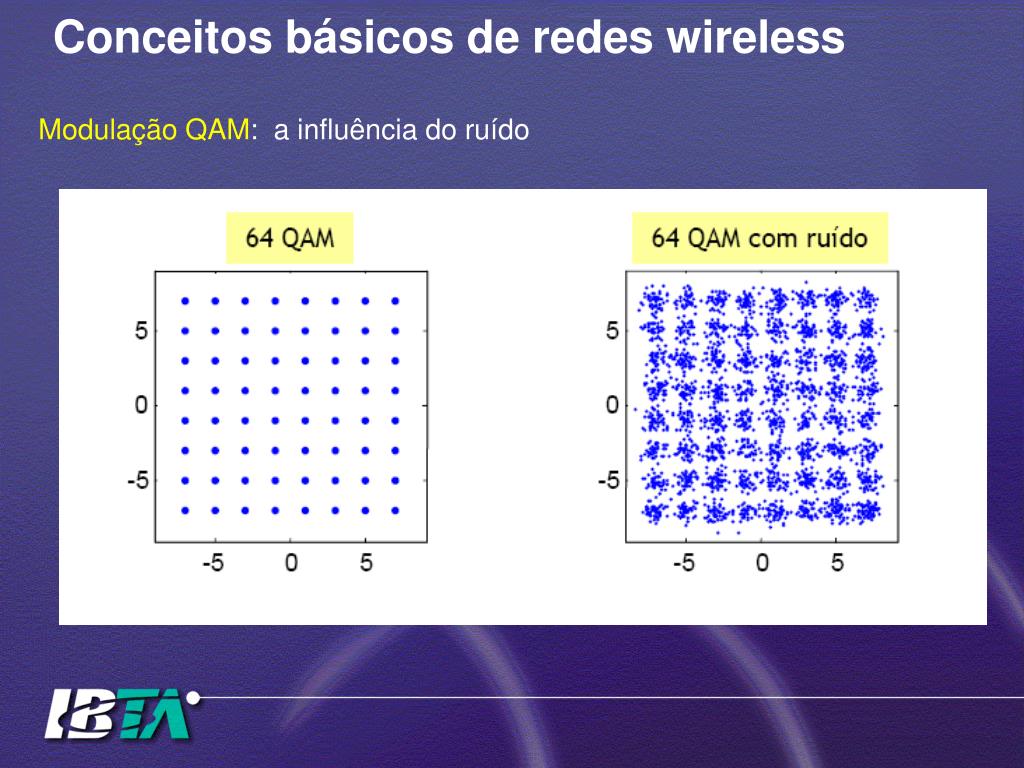 Conceitos básicos de redes wireless

Modulação QAM: a influência do ruído

64 QAM

5
0
-5
-5 0 5

64 QAM com ruído

5
0
-5
-5 0 5

IBTA